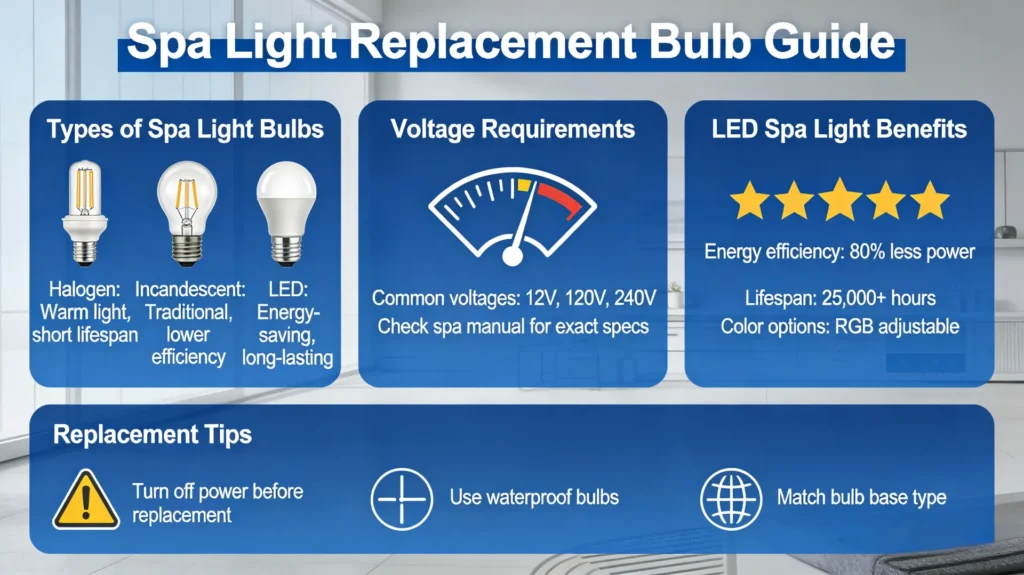 Spa Light Replacement Bulb Guide

Types of Spa Light Bulbs

Halogen: Warm light, short lifespan

Incandescent: Traditional, lower efficiency

LED: Energy-saving, long-lasting

Voltage Requirements

Common voltages: 12V, 120V, 240V
Check spa manual for exact specs

LED Spa Light Benefits

Energy efficiency: 80% less power

Lifespan: 25,000+ hours
Color options: RGB adjustable

Replacement Tips

Turn off power before replacement

Use waterproof bulbs

Match bulb base type